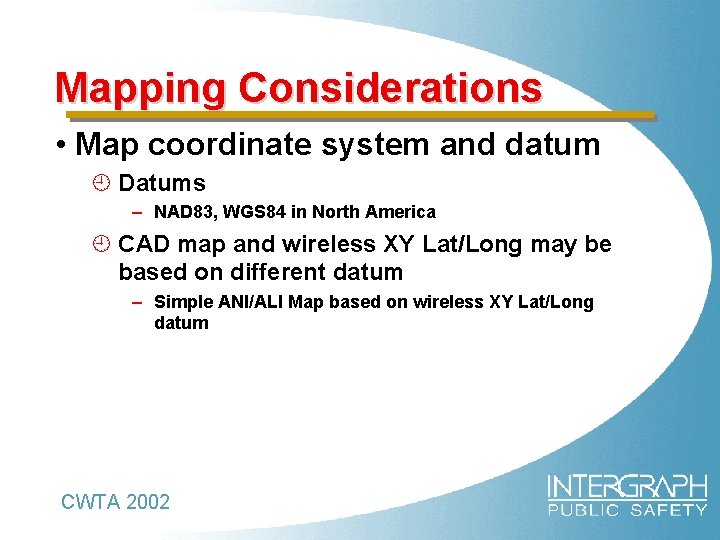 Mapping Considerations

• Map coordinate system and datum

Datums

– NAD83, WGS84 in North America

CAD map and wireless XY Lat/Long may be based on different datum

– Simple ANI/ALI Map based on wireless XY Lat/Long datum

CWTA 2002

INTERGRAPH
PUBLIC SAFETY